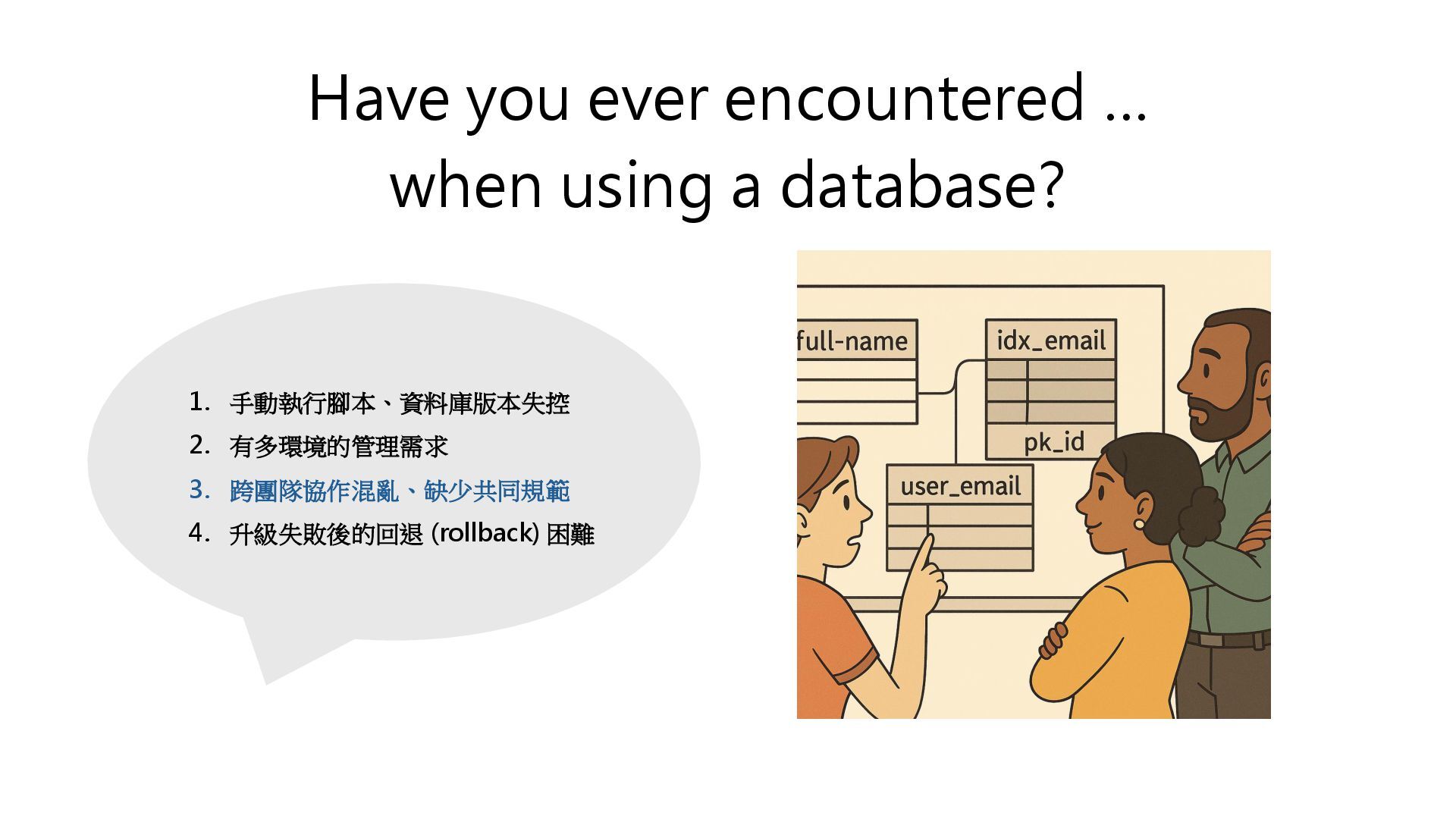 Have you ever encountered ...
when using a database?

1. 手動執行腳本、資料庫版本失控
2. 有多環境的管理需求
3. 跨團隊協作混亂、缺少共同規範
4. 升級失敗後的回退 (rollback) 困難

full-name
idx_email
pk_id
user_email